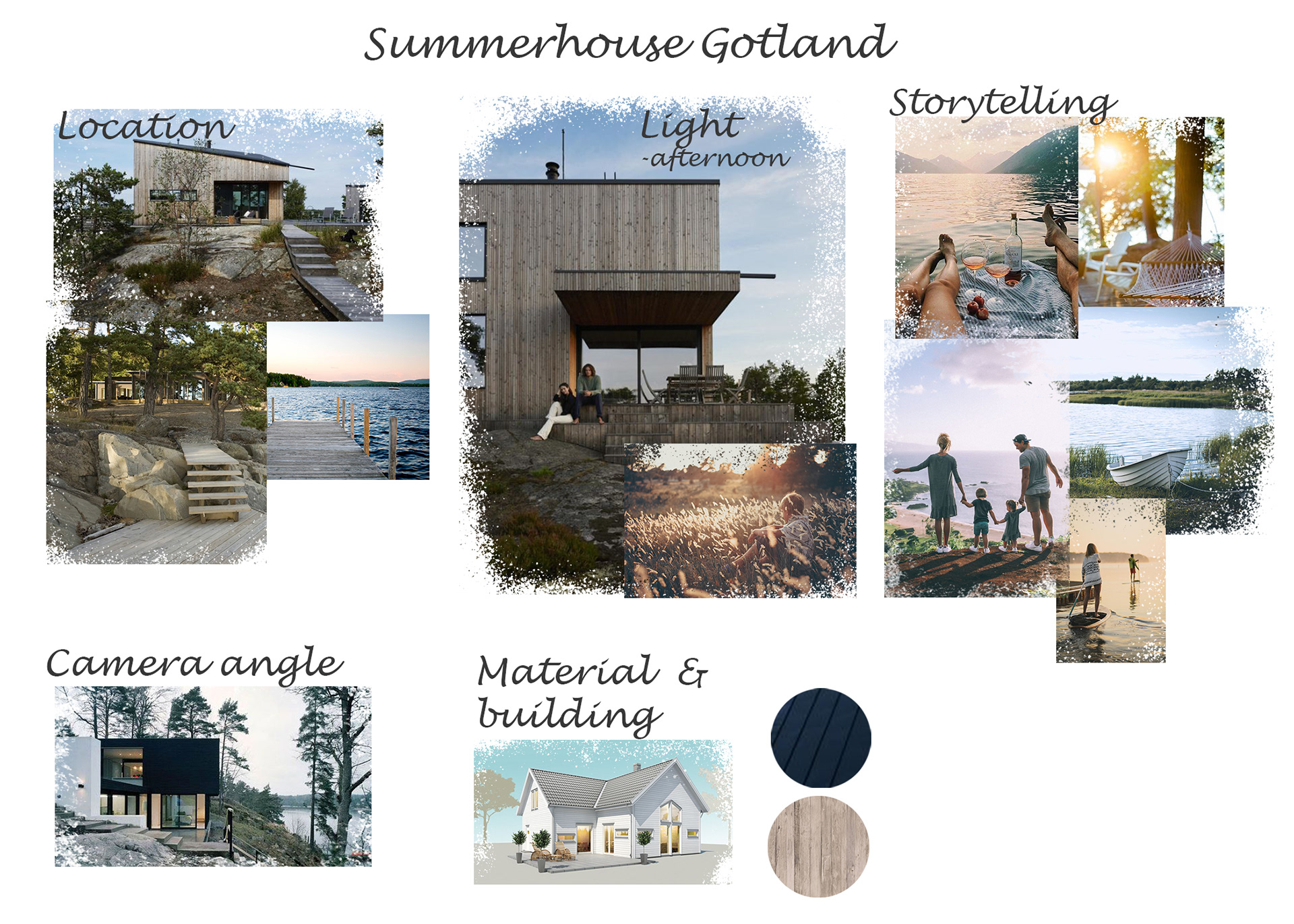 Summerhouse Gotland

Location

Light
-afternoon

Storytelling

Camera angle

Material &
building